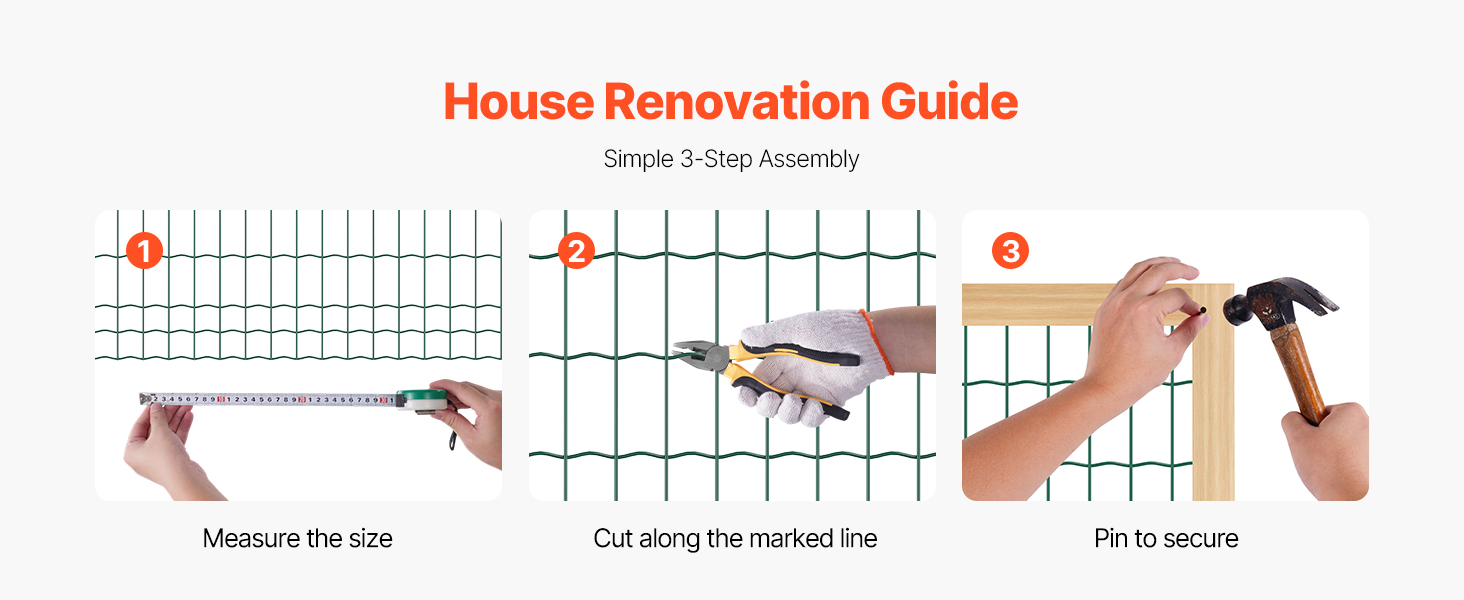 House Renovation Guide

Simple 3-Step Assembly

1

Measure the size

2

Cut along the marked line

3

Pin to secure